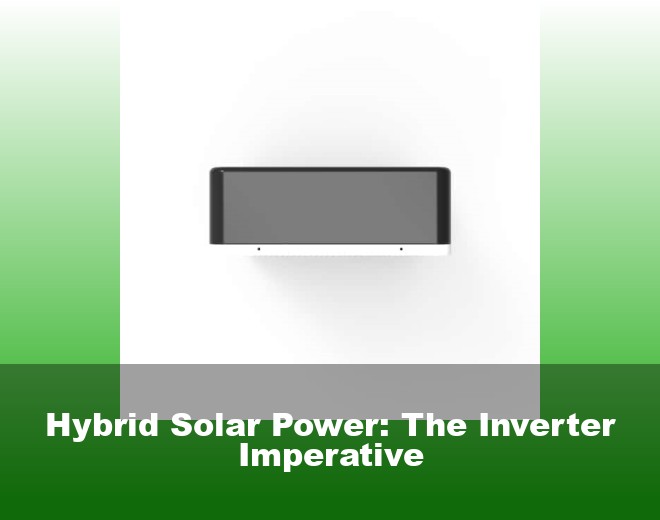 Hybrid Solar Power: The Inverter Imperative